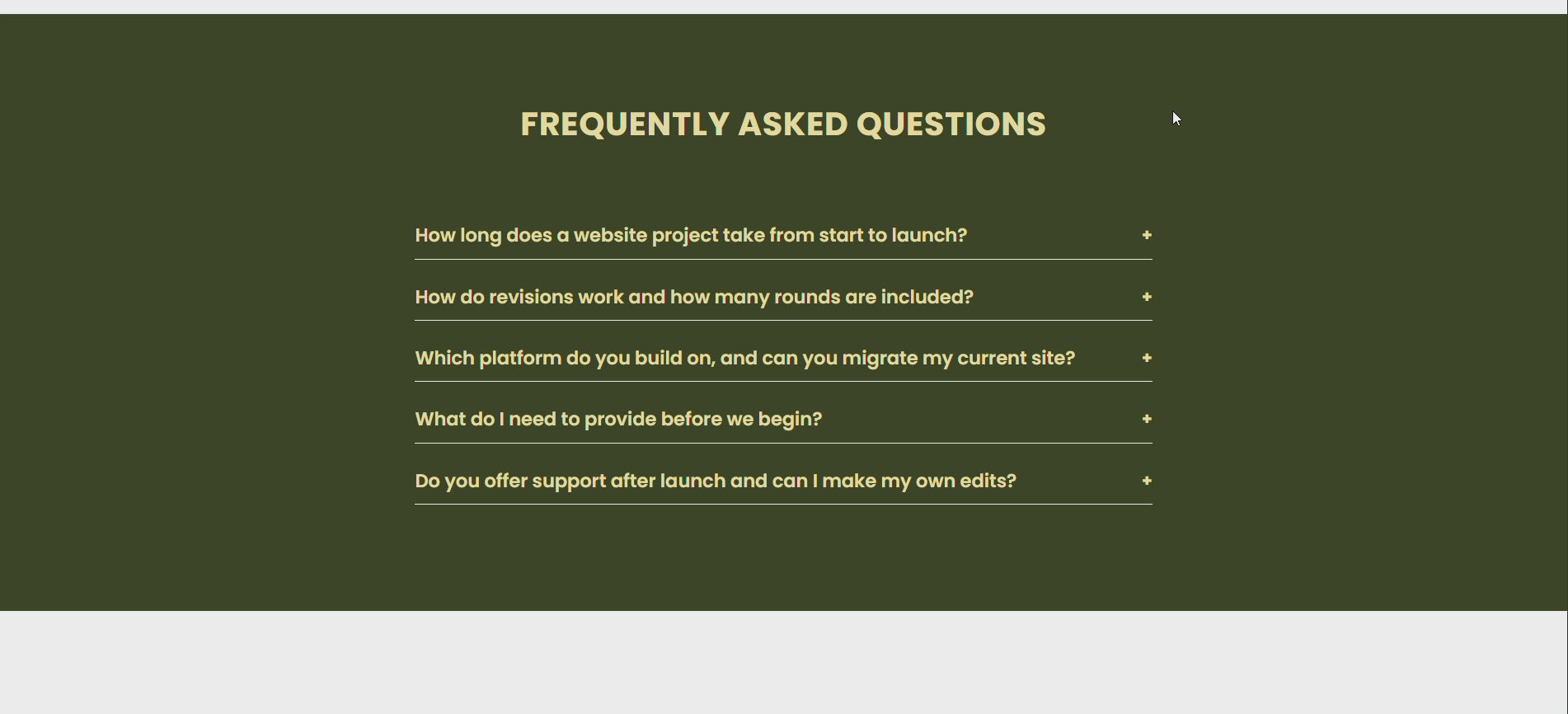 FREQUENTLY ASKED QUESTIONS

How long does a website project take from start to launch? +

How do revisions work and how many rounds are included? +

Which platform do you build on, and can you migrate my current site? +

What do I need to provide before we begin? +

Do you offer support after launch and can I make my own edits? +